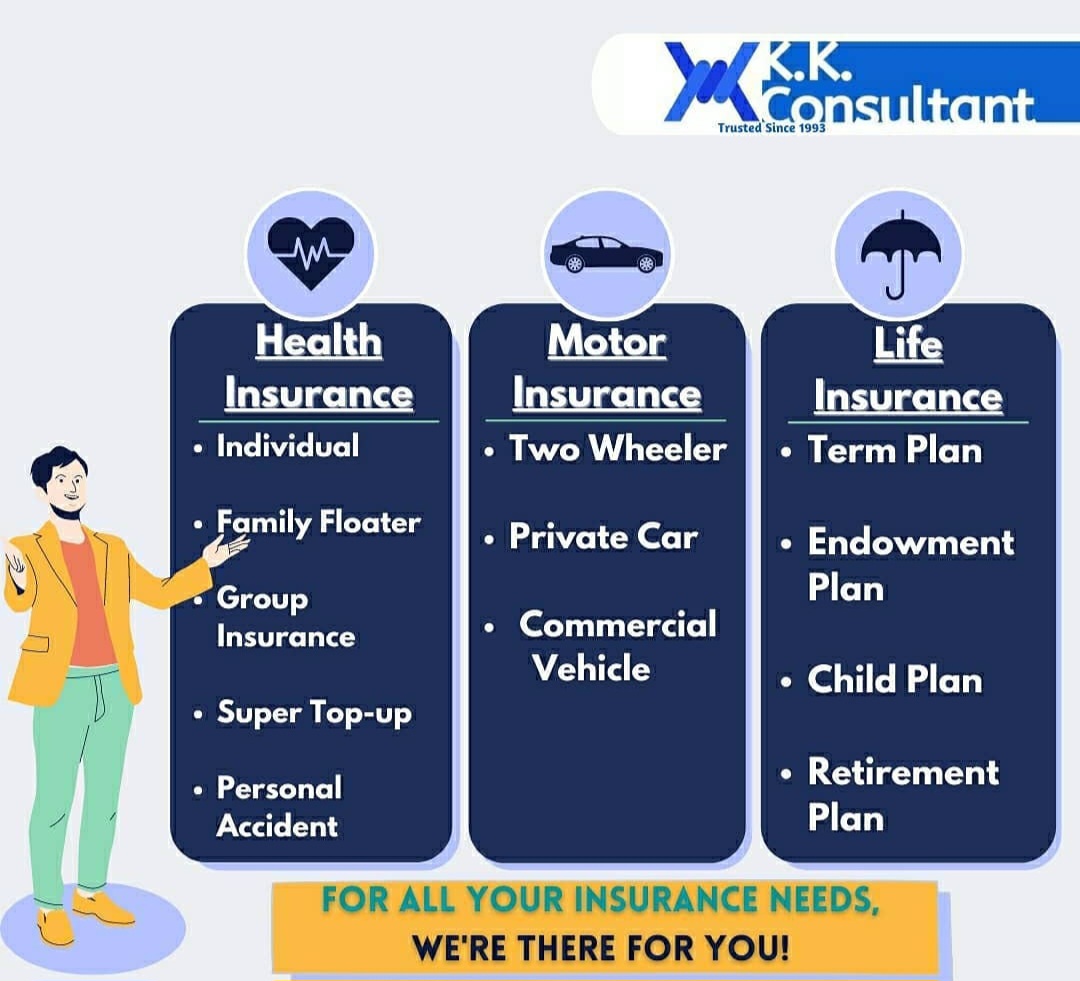 K.K. Consultant
Trusted Since 1993

Health Insurance
• Individual
• Family Floater
• Group Insurance
• Super Top-up
• Personal Accident

Motor Insurance
• Two Wheeler
• Private Car
• Commercial Vehicle

Life Insurance
• Term Plan
• Endowment Plan
• Child Plan
• Retirement Plan

FOR ALL YOUR INSURANCE NEEDS, WE'RE THERE FOR YOU!